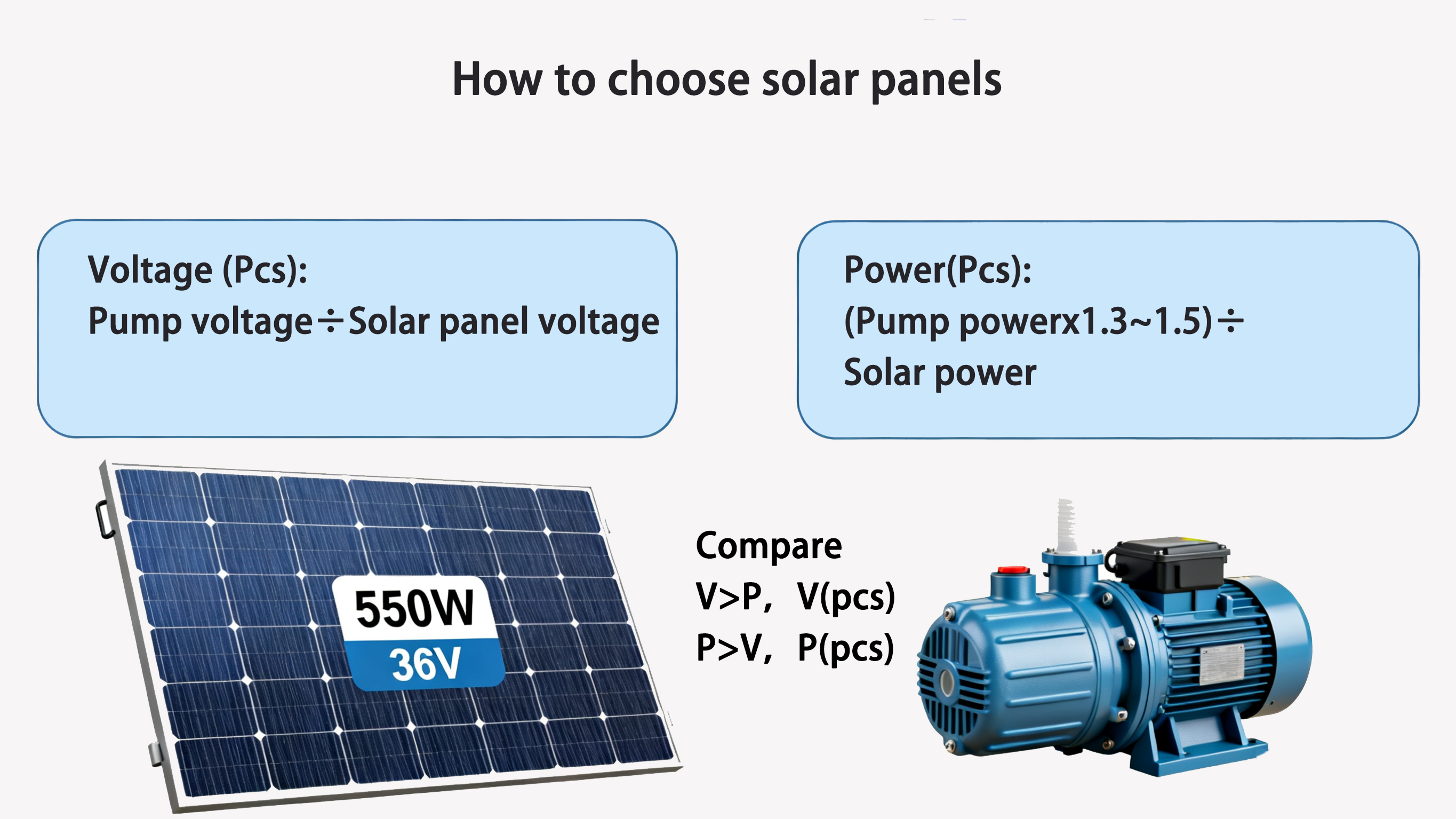 How to choose solar panels

Voltage (Pcs):
Pump voltage÷Solar panel voltage

Power(Pcs):
(Pump powerx1.3~1.5)÷
Solar power

550W
36V

Compare
V>P, V(pcs)
P>V, P(pcs)